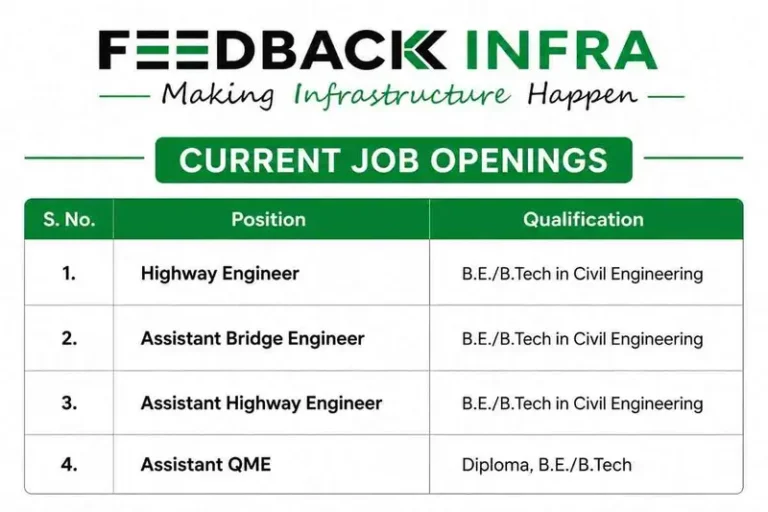 FEEDBACK INFRA

Making Infrastructure Happen

CURRENT JOB OPENINGS

| S. No. | Position | Qualification |
|---|---|---|
| 1. | Highway Engineer | B.E./B.Tech in Civil Engineering |
| 2. | Assistant Bridge Engineer | B.E./B.Tech in Civil Engineering |
| 3. | Assistant Highway Engineer | B.E./B.Tech in Civil Engineering |
| 4. | Assistant QME | Diploma, B.E./B.Tech |